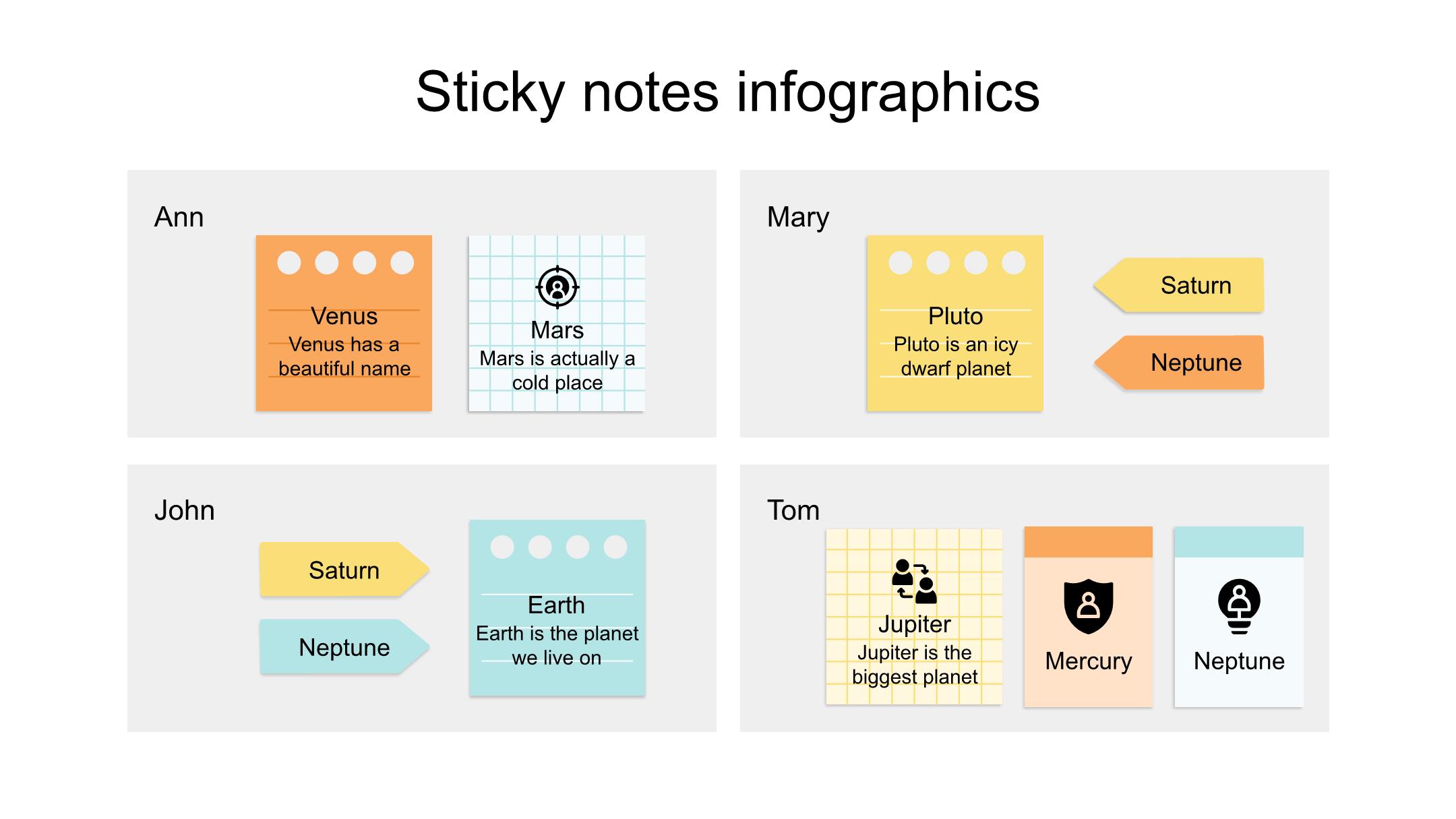 Sticky notes infographics

Ann

Venus
Venus has a beautiful name

Mars
Mars is actually a cold place

Mary

Pluto
Pluto is an icy dwarf planet

Saturn

Neptune

John

Saturn

Neptune

Earth
Earth is the planet we live on

Tom

Jupiter
Jupiter is the biggest planet

Mercury

Neptune